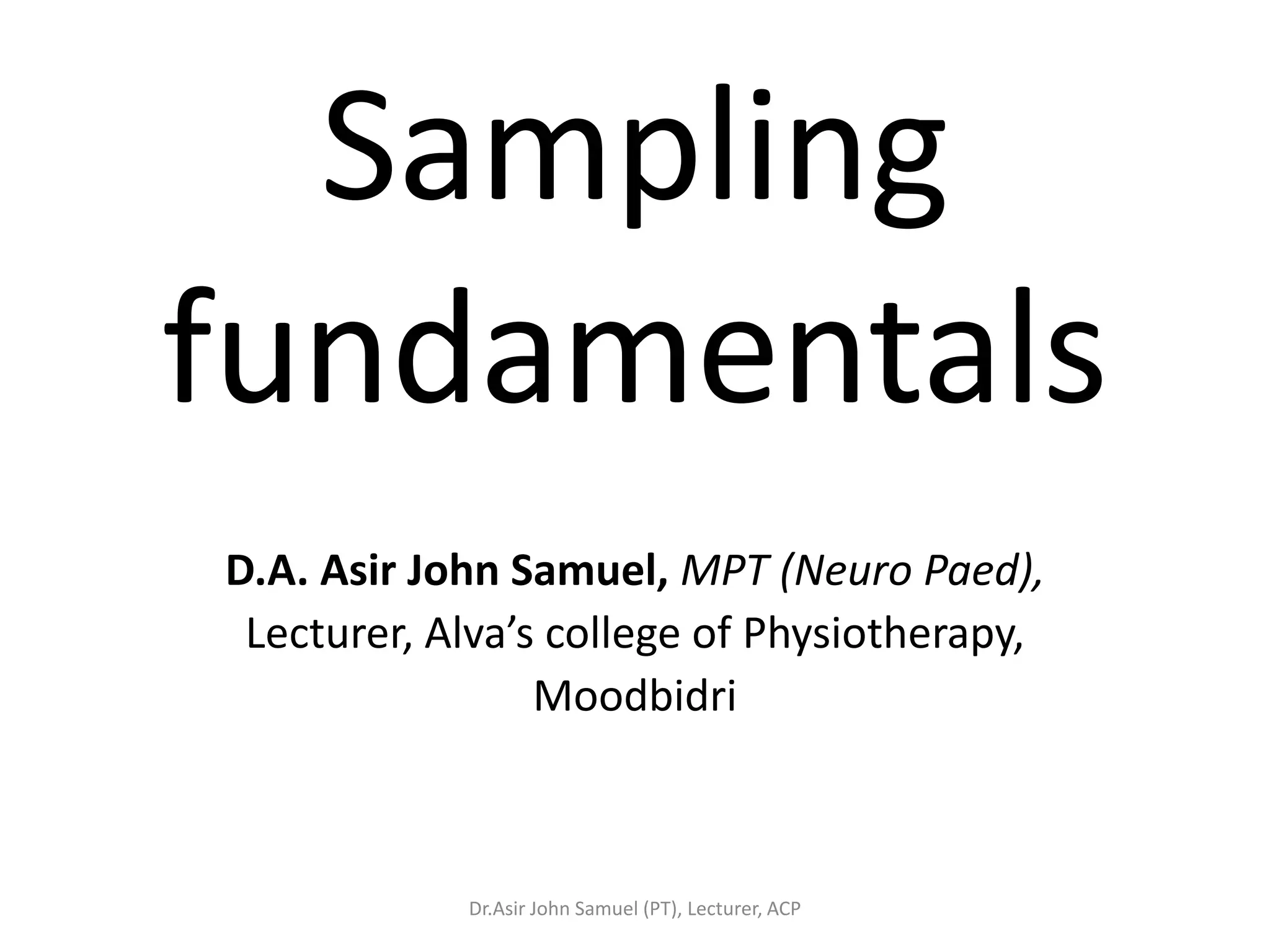 Sampling fundamentals

D.A. Asir John Samuel, MPT (Neuro Paed), Lecturer, Alva’s college of Physiotherapy, Moodbidri

Dr.Asir John Samuel (PT), Lecturer, ACP